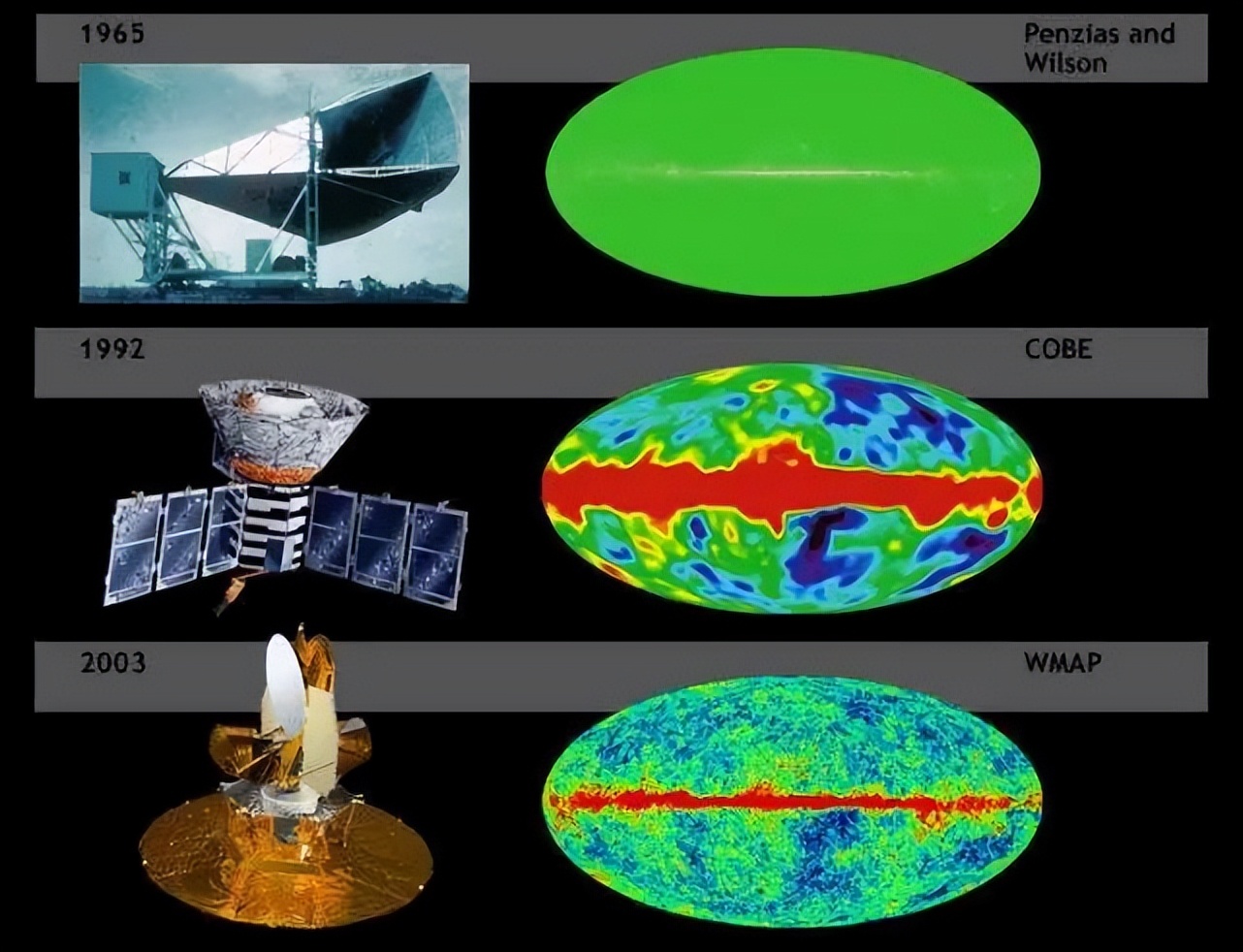 1965

Penzias and Wilson

1992

COBE

2003

WMAP